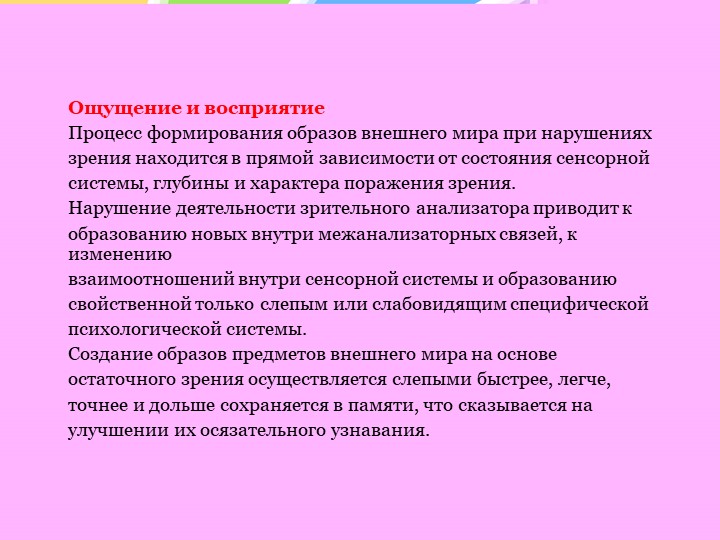 Ощущение и восприятие
Процесс формирования образов внешнего мира при нарушениях зрения находится в прямой зависимости от состояния сенсорной системы, глубины и характера поражения зрения.
Нарушение деятельности зрительного анализатора приводит к образованию новых внутри межанализаторных связей, к изменению
взаимоотношений внутри сенсорной системы и образованию свойственной только слепым или слабовидящим специфической психологической системы.
Создание образов предметов внешнего мира на основе остаточного зрения осуществляется слепыми быстрее, легче, точнее и дольше сохраняется в памяти, что сказывается на улучшении их осязательного узнавания.